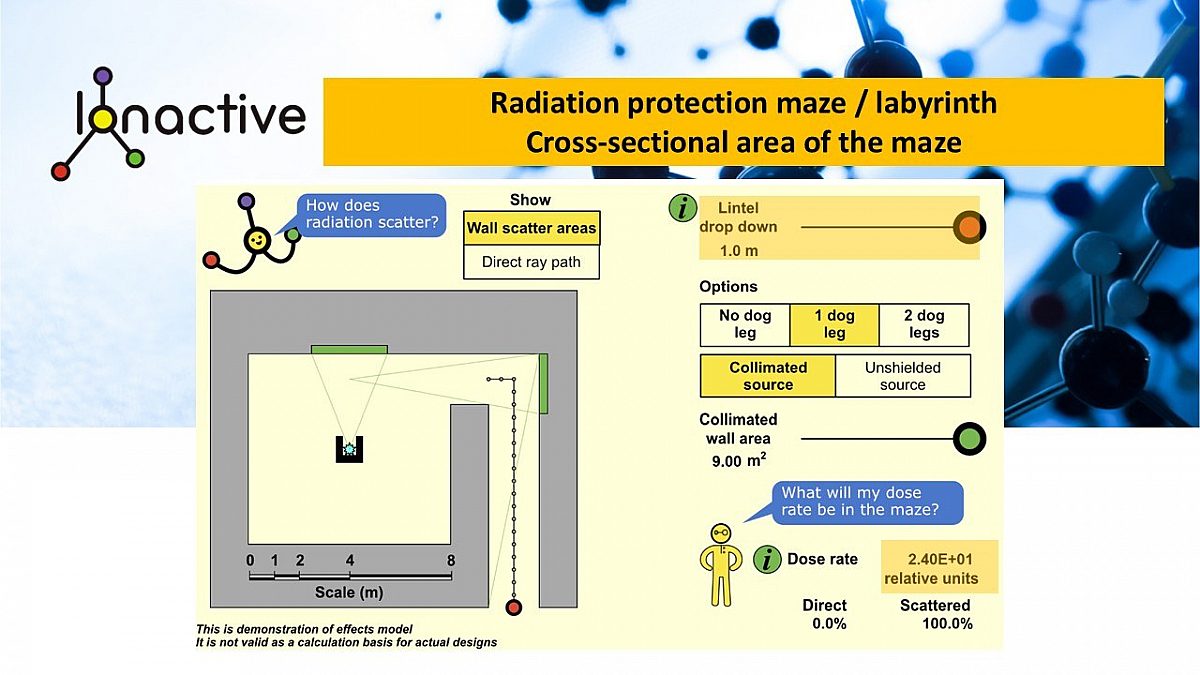 Ionactive

Radiation protection maze / labyrinth
Cross-sectional area of the maze

How does radiation scatter?

Show

Wall scatter areas

Direct ray path

i

Lintel drop down
1.0 m

Options

No dog leg

1 dog leg

2 dog legs

Collimated source

Unshielded source

Collimated wall area
9.00 $m^2$

What will my dose rate be in the maze?

i

Dose rate

2.40E+01 relative units

Direct
0.0%

Scattered
100.0%

0 1 2 4 8

Scale (m)

This is demonstration of effects model
It is not valid as a calculation basis for actual designs